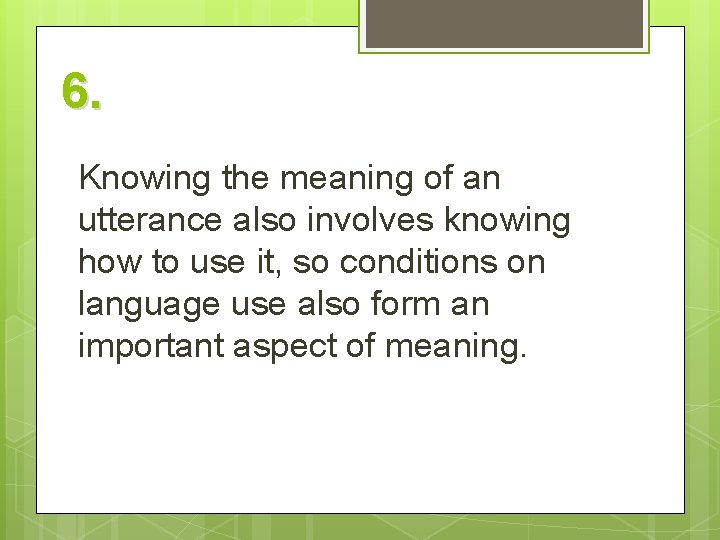 6.

Knowing the meaning of an utterance also involves knowing how to use it, so conditions on language use also form an important aspect of meaning.